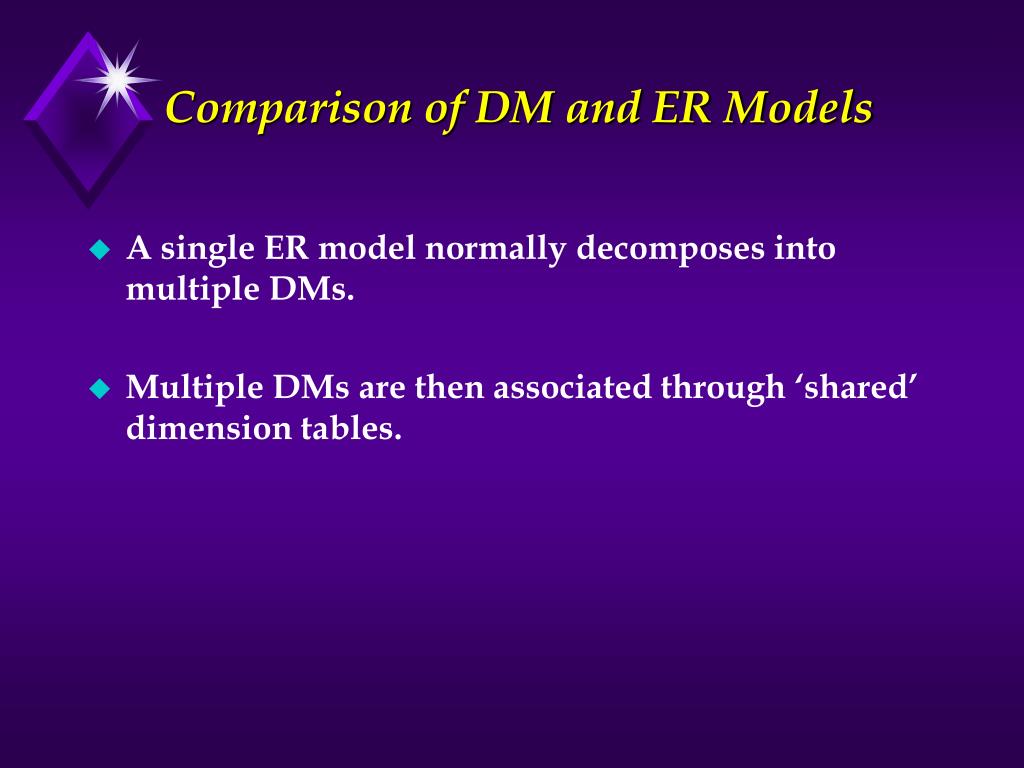 Comparison of DM and ER Models

A single ER model normally decomposes into multiple DMs.

Multiple DMs are then associated through ‘shared’ dimension tables.